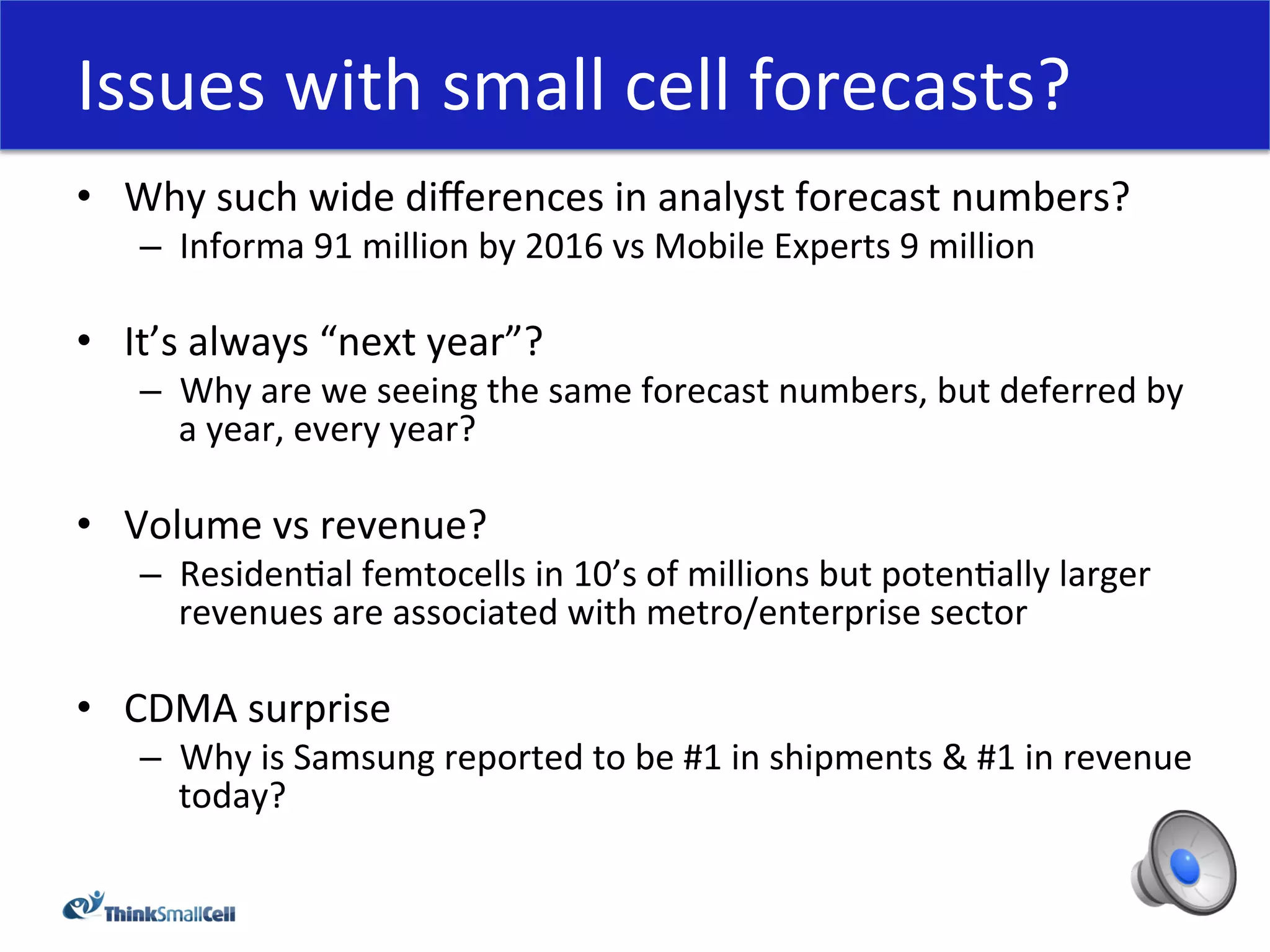 Issues with small cell forecasts?

• Why such wide differences in analyst forecast numbers?
  – Informa 91 million by 2016 vs Mobile Experts 9 million

• It's always "next year"?
  – Why are we seeing the same forecast numbers, but deferred by a year, every year?

• Volume vs revenue?
  – Residential femtocells in 10's of millions but potentially larger revenues are associated with metro/enterprise sector

• CDMA surprise
  – Why is Samsung reported to be #1 in shipments & #1 in revenue today?

ThinkSmallCell